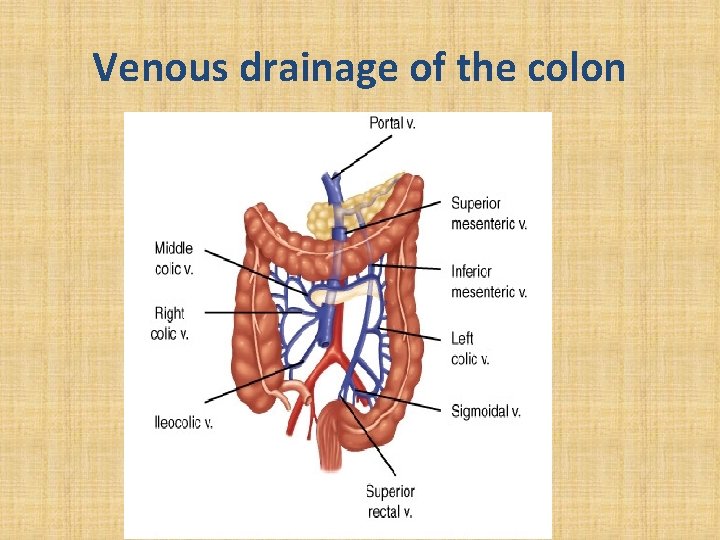 Venous drainage of the colon

Portal v.

Superior mesenteric v.

Middle colic v.

Inferior mesenteric v.

Right colic v.

Left colic v.

Sigmoidal v.

Ileocolic v.

Superior rectal v.